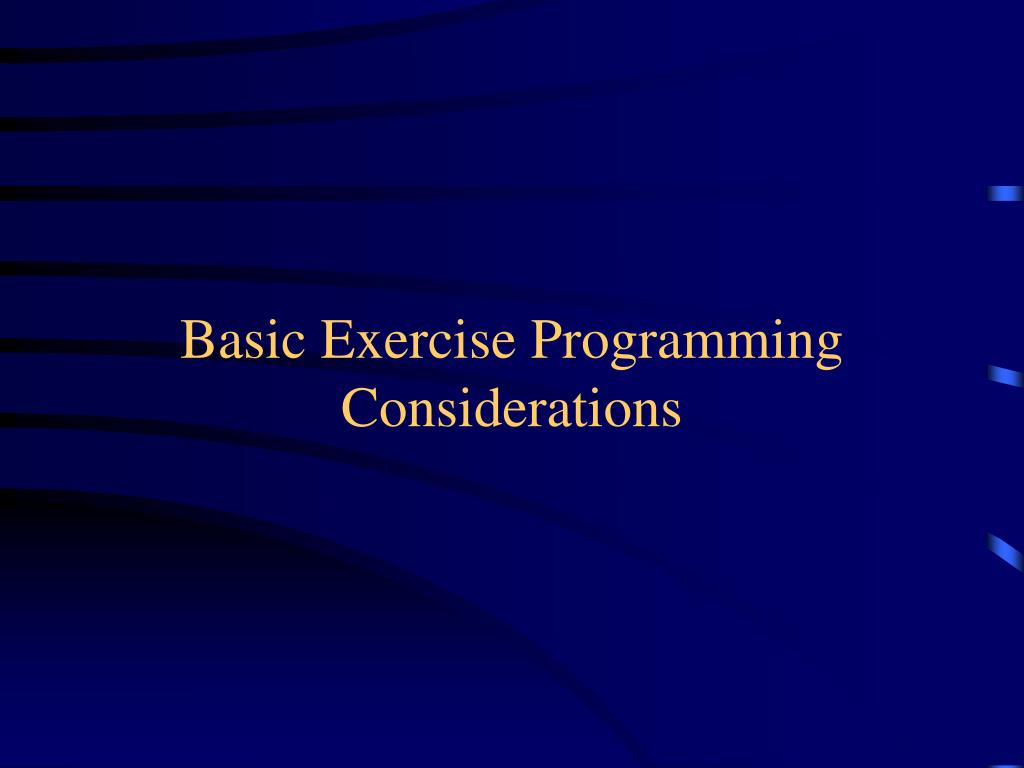 Basic Exercise Programming Considerations